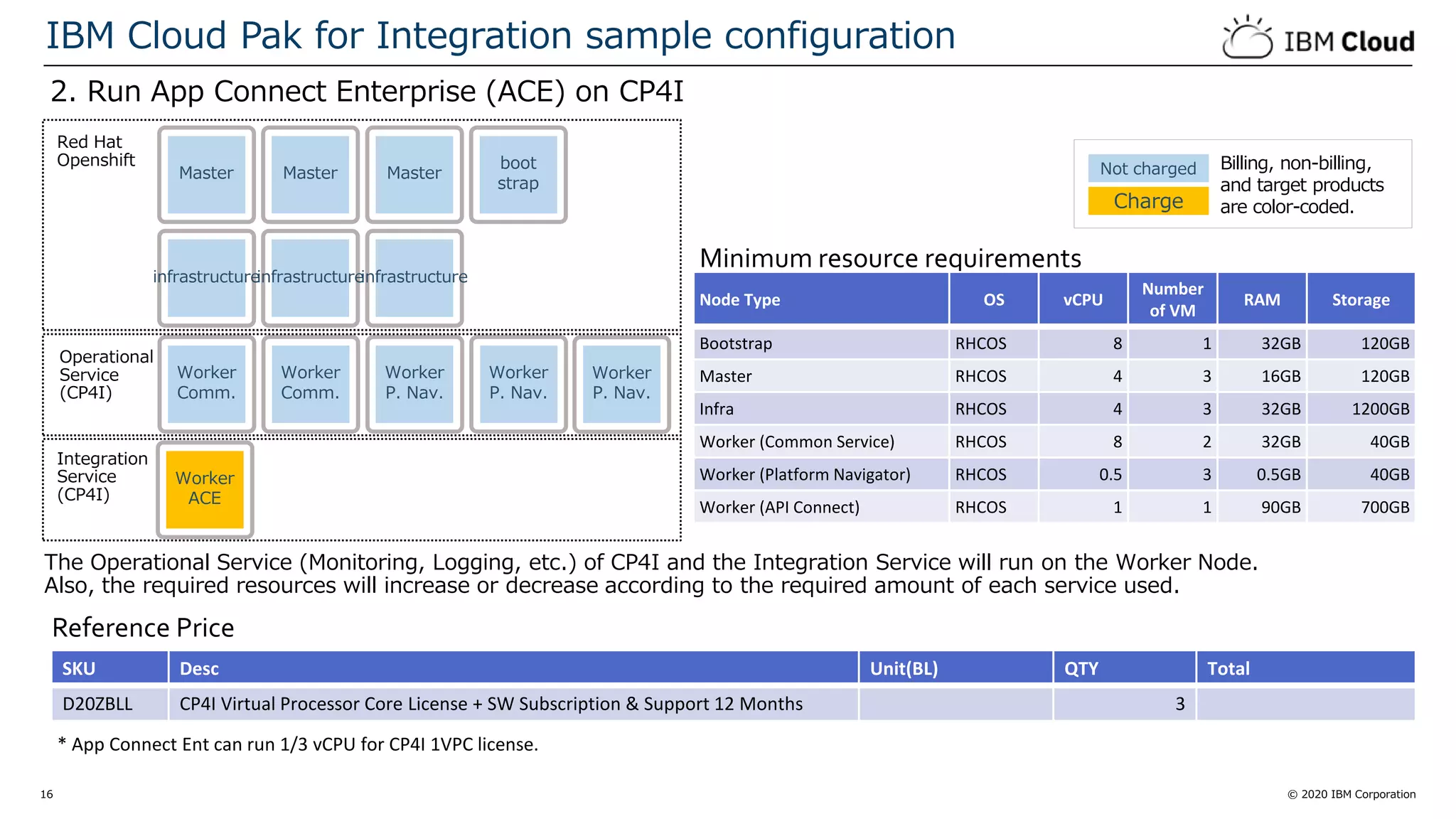 IBM Cloud Pak for Integration sample configuration

IBM Cloud

2. Run App Connect Enterprise (ACE) on CP4I

Red Hat Openshift

Master

Master

Master

boot strap

infrastructure

infrastructure

infrastructure

Operational Service (CP4I)

Worker Comm.

Worker Comm.

Worker P. Nav.

Worker P. Nav.

Worker P. Nav.

Integration Service (CP4I)

Worker ACE

Not charged

Charge

Billing, non-billing, and target products are color-coded.

Minimum resource requirements

| Node Type | OS | vCPU | Number of VM | RAM | Storage |
|---|---|---|---|---|---|
| Bootstrap | RHCOS | 8 | 1 | 32GB | 120GB |
| Master | RHCOS | 4 | 3 | 16GB | 120GB |
| Infra | RHCOS | 4 | 3 | 32GB | 1200GB |
| Worker (Common Service) | RHCOS | 8 | 2 | 32GB | 40GB |
| Worker (Platform Navigator) | RHCOS | 0.5 | 3 | 0.5GB | 40GB |
| Worker (API Connect) | RHCOS | 1 | 1 | 90GB | 700GB |

The Operational Service (Monitoring, Logging, etc.) of CP4I and the Integration Service will run on the Worker Node. Also, the required resources will increase or decrease according to the required amount of each service used.

Reference Price

| SKU | Desc | Unit(BL) | QTY | Total |
|---|---|---|---|---|
| D20ZBLL | CP4I Virtual Processor Core License + SW Subscription & Support 12 Months | | 3 | |

* App Connect Ent can run 1/3 vCPU for CP4I 1VPC license.

16

© 2020 IBM Corporation